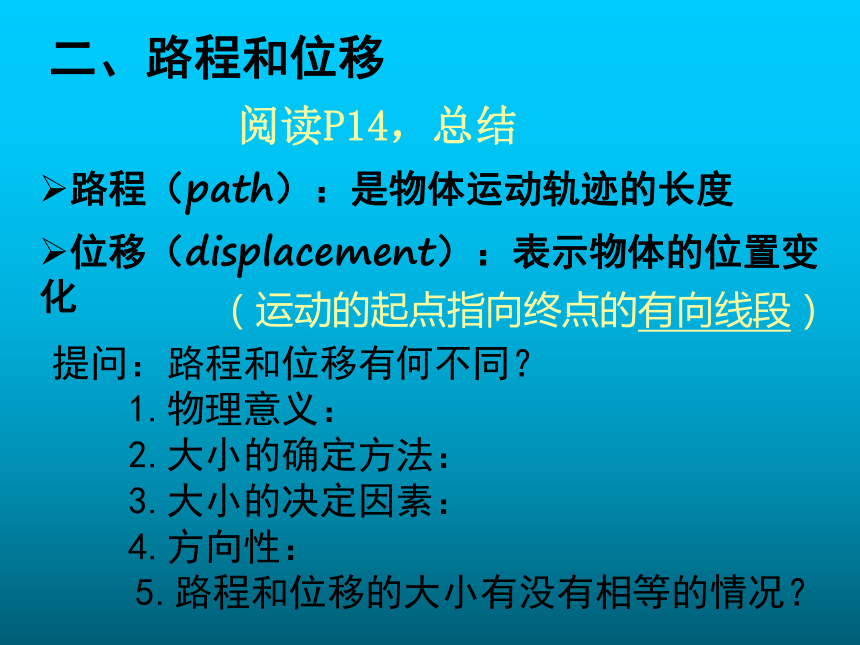 二、路程和位移

阅读P14，总结

➢路程（path）：是物体运动轨迹的长度

➢位移（displacement）：表示物体的位置变化

（运动的起点指向终点的有向线段）

提问：路程和位移有何不同？

1. 物理意义：

2. 大小的确定方法：

3. 大小的决定因素：

4. 方向性：

5. 路程和位移的大小有没有相等的情况？